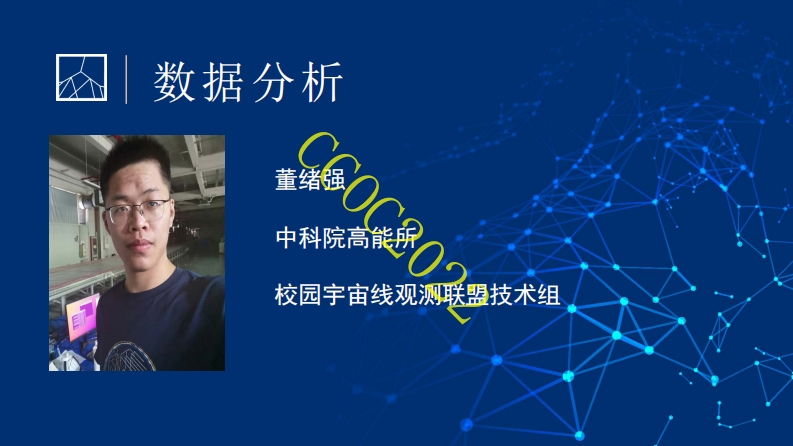 数据分析

董绪强

中科院高能所

校园宇宙线观测联盟技术组

CCOC2022